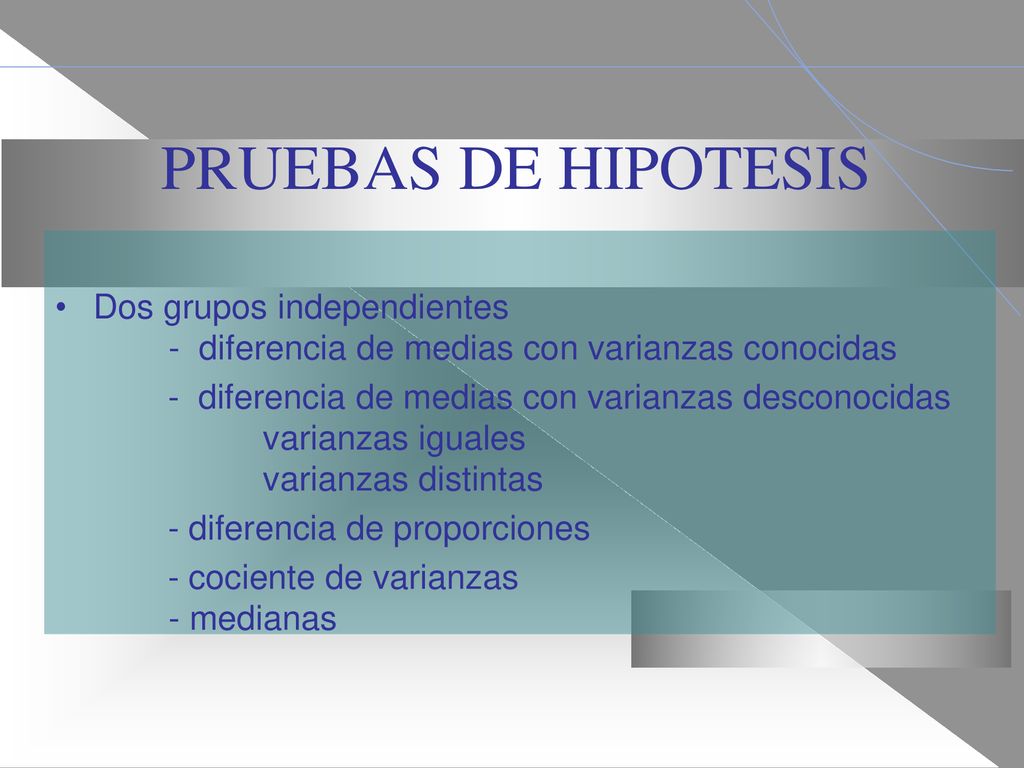 PRUEBAS DE HIPOTESIS

• Dos grupos independientes
- diferencia de medias con varianzas conocidas
- diferencia de medias con varianzas desconocidas
varianzas iguales
varianzas distintas
- diferencia de proporciones
- cociente de varianzas
- medianas